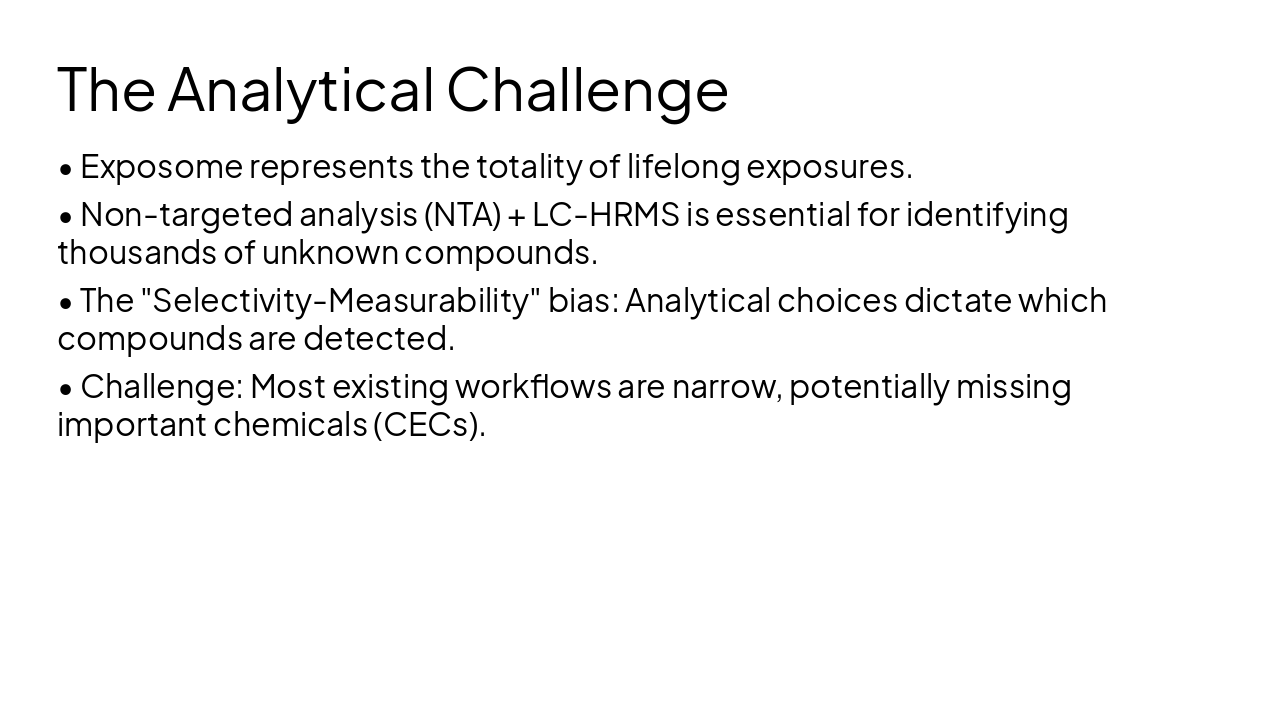 The Analytical Challenge

• Exposome represents the totality of lifelong exposures.

• Non-targeted analysis (NTA) + LC-HRMS is essential for identifying thousands of unknown compounds.

• The "Selectivity-Measurability" bias: Analytical choices dictate which compounds are detected.

• Challenge: Most existing workflows are narrow, potentially missing important chemicals (CECs).